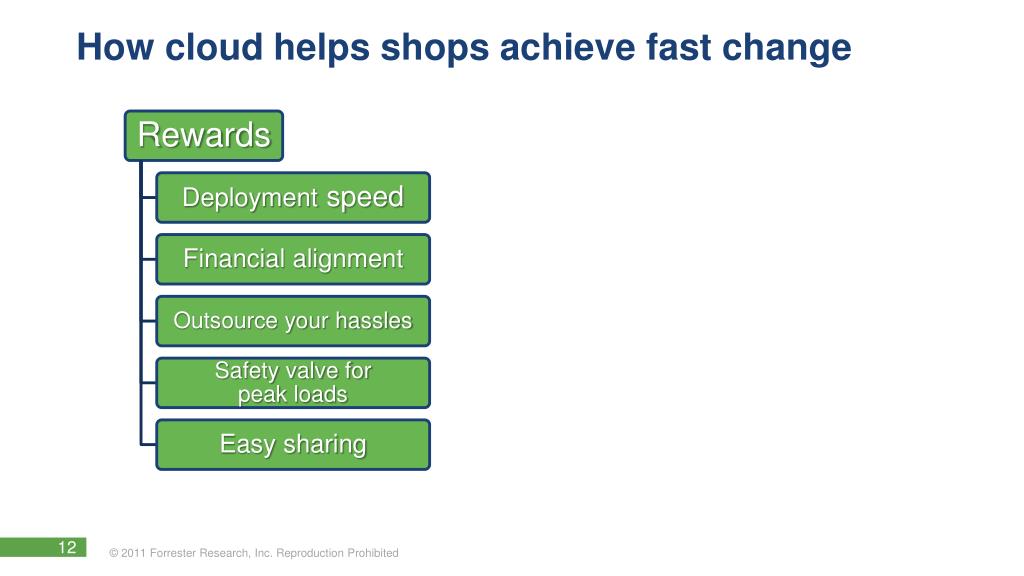 How cloud helps shops achieve fast change

Rewards

Deployment speed

Financial alignment

Outsource your hassles

Safety valve for peak loads

Easy sharing

12

© 2011 Forrester Research, Inc. Reproduction Prohibited